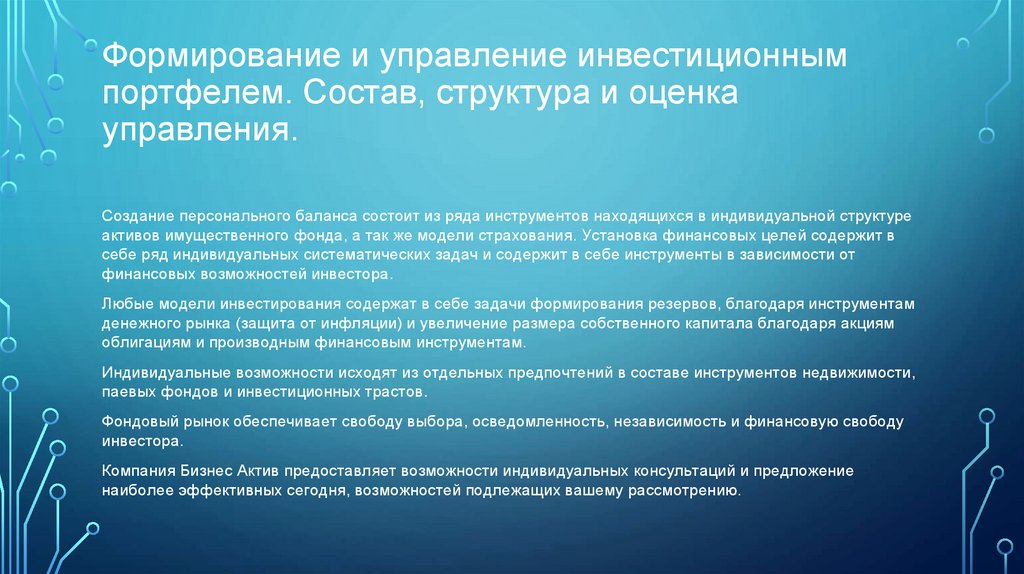 Формирование и управление инвестиционным портфелем. Состав, структура и оценка управления.

Создание персонального баланса состоит из ряда инструментов находящихся в индивидуальной структуре активов имущественного фонда, а так же модели страхования. Установка финансовых целей содержит в себе ряд индивидуальных систематических задач и содержит в себе инструменты в зависимости от финансовых возможностей инвестора.

Любые модели инвестирования содержат в себе задачи формирования резервов, благодаря инструментам денежного рынка (защита от инфляции) и увеличение размера собственного капитала благодаря акциям облигациям и производным финансовым инструментам.

Индивидуальные возможности исходят из отдельных предпочтений в составе инструментов недвижимости, паевых фондов и инвестиционных трастов.

Фондовый рынок обеспечивает свободу выбора, осведомленность, независимость и финансовую свободу инвестора.

Компания Бизнес Актив предоставляет возможности индивидуальных консультаций и предложение наиболее эффективных сегодня, возможностей подлежащих вашему рассмотрению.